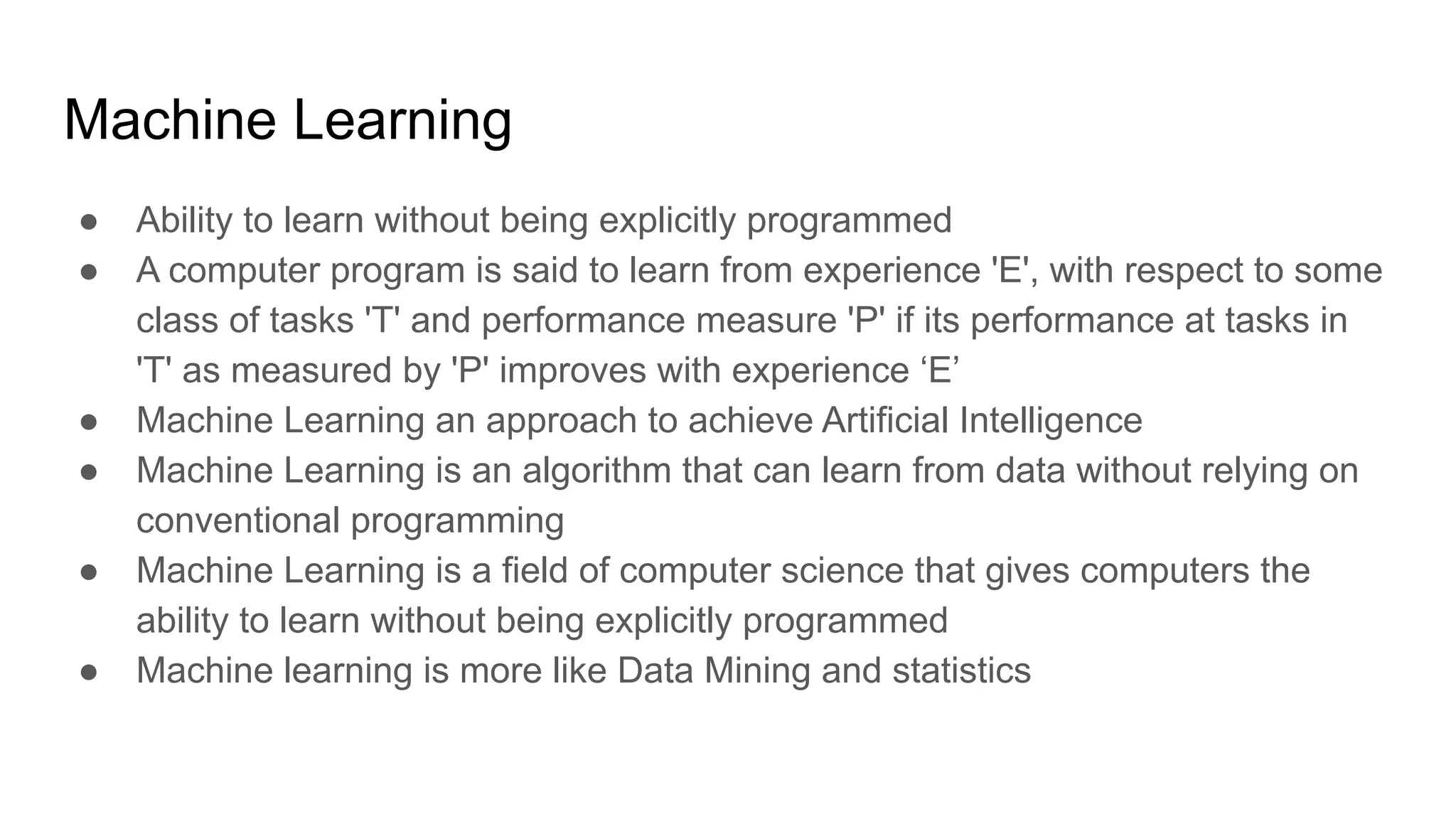 Machine Learning

● Ability to learn without being explicitly programmed
● A computer program is said to learn from experience 'E', with respect to some class of tasks 'T' and performance measure 'P' if its performance at tasks in 'T' as measured by 'P' improves with experience ‘E’
● Machine Learning an approach to achieve Artificial Intelligence
● Machine Learning is an algorithm that can learn from data without relying on conventional programming
● Machine Learning is a field of computer science that gives computers the ability to learn without being explicitly programmed
● Machine learning is more like Data Mining and statistics